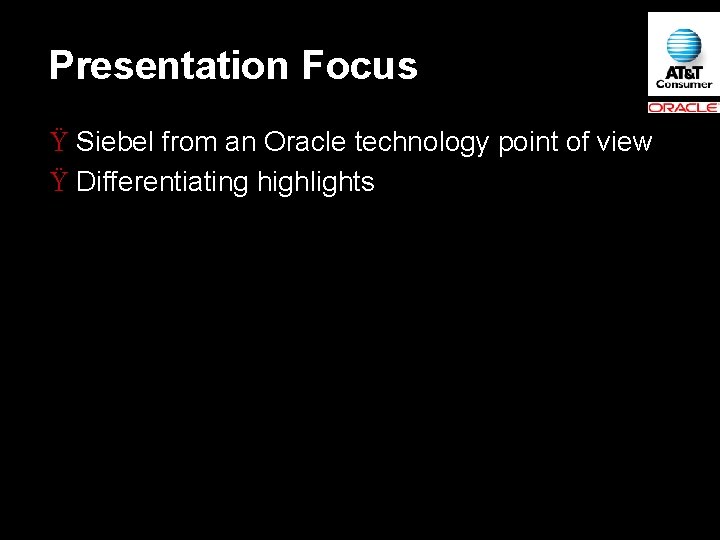 Presentation Focus

AT&T Consumer

ORACLE

Ÿ Siebel from an Oracle technology point of view

Ÿ Differentiating highlights